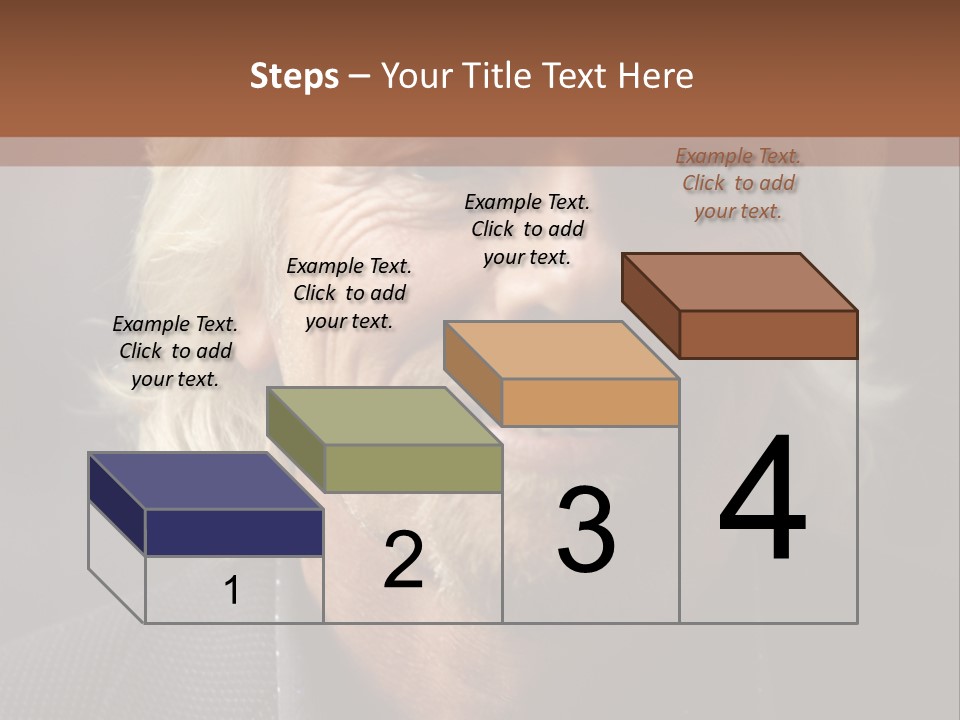 Steps – Your Title Text Here

Example Text. Click to add your text.

Example Text. Click to add your text.

Example Text. Click to add your text.

Example Text. Click to add your text.

1

2

3

4